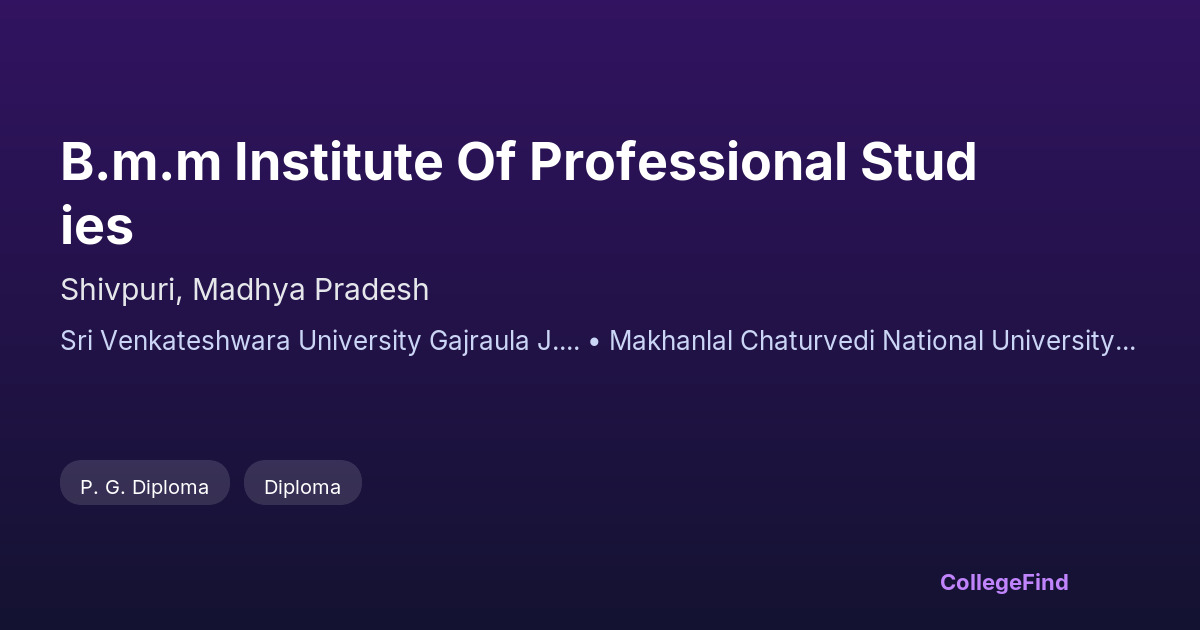 B.m.m Institute Of Professional Studies

Shivpuri, Madhya Pradesh

Sri Venkateshwara University Gajraula J.... • Makhanlal Chaturvedi National University...

P. G. Diploma

Diploma

CollegeFind